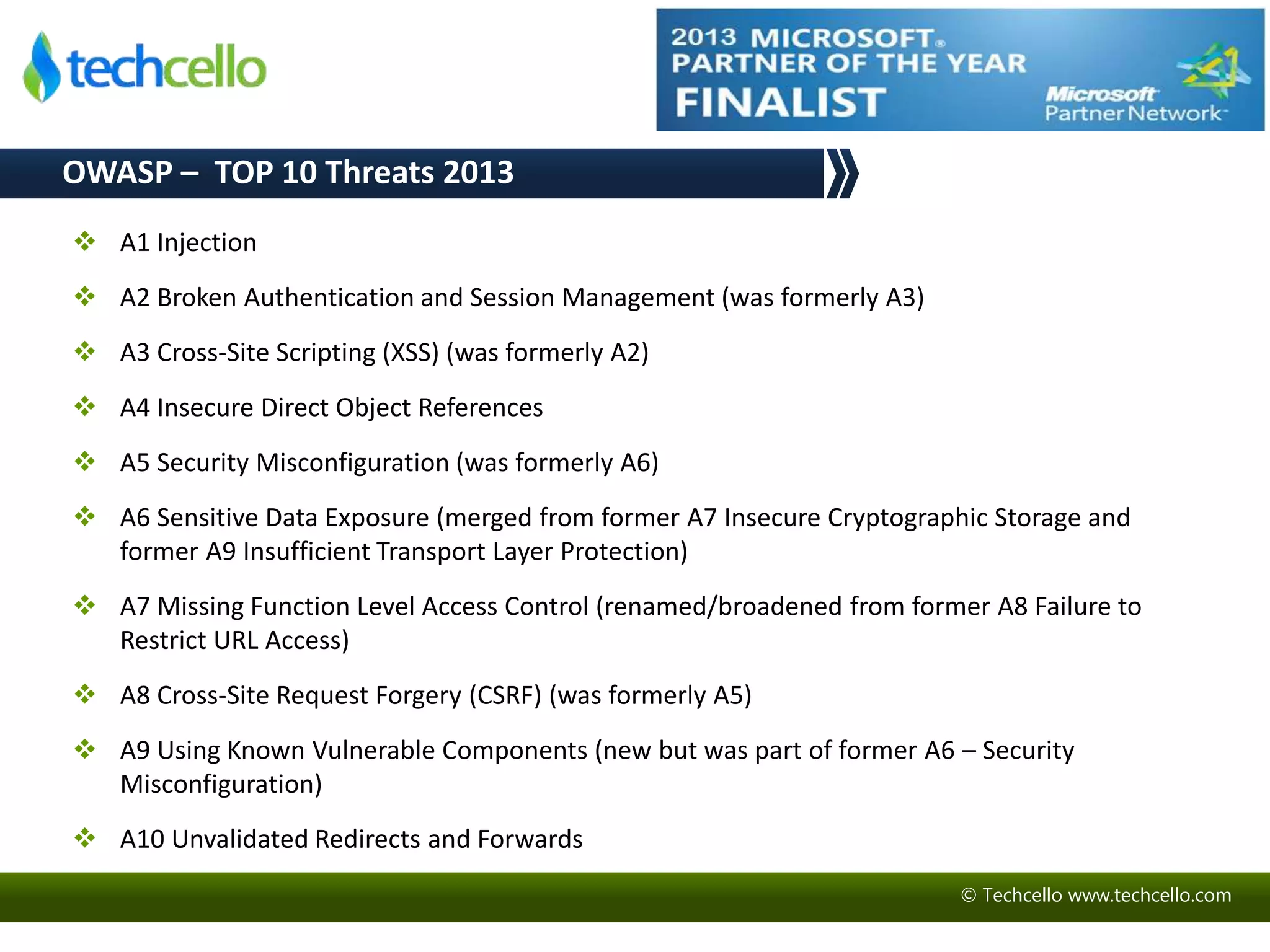 techcello

2013 MICROSOFT® PARTNER OF THE YEAR FINALIST

Microsoft Partner Network

OWASP – TOP 10 Threats 2013

❖ A1 Injection

❖ A2 Broken Authentication and Session Management (was formerly A3)

❖ A3 Cross-Site Scripting (XSS) (was formerly A2)

❖ A4 Insecure Direct Object References

❖ A5 Security Misconfiguration (was formerly A6)

❖ A6 Sensitive Data Exposure (merged from former A7 Insecure Cryptographic Storage and former A9 Insufficient Transport Layer Protection)

❖ A7 Missing Function Level Access Control (renamed/broadened from former A8 Failure to Restrict URL Access)

❖ A8 Cross-Site Request Forgery (CSRF) (was formerly A5)

❖ A9 Using Known Vulnerable Components (new but was part of former A6 – Security Misconfiguration)

❖ A10 Unvalidated Redirects and Forwards

© Techcello www.techcello.com